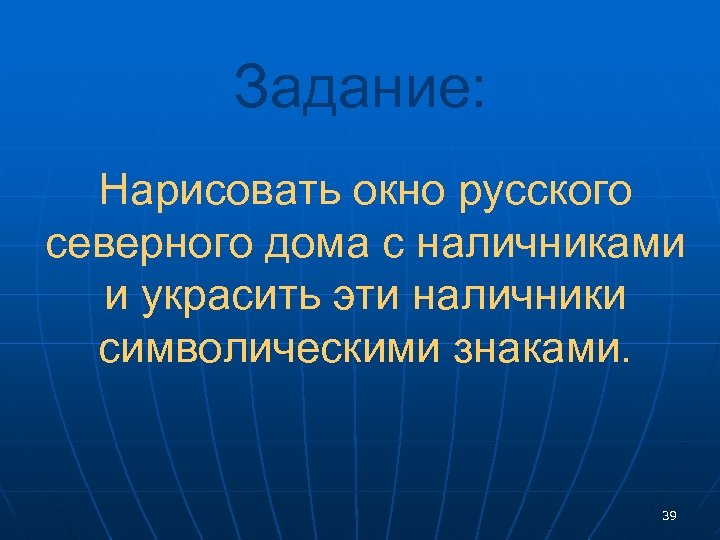 Задание:

Нарисовать окно русского северного дома с наличниками и украсить эти наличники символическими знаками.

39